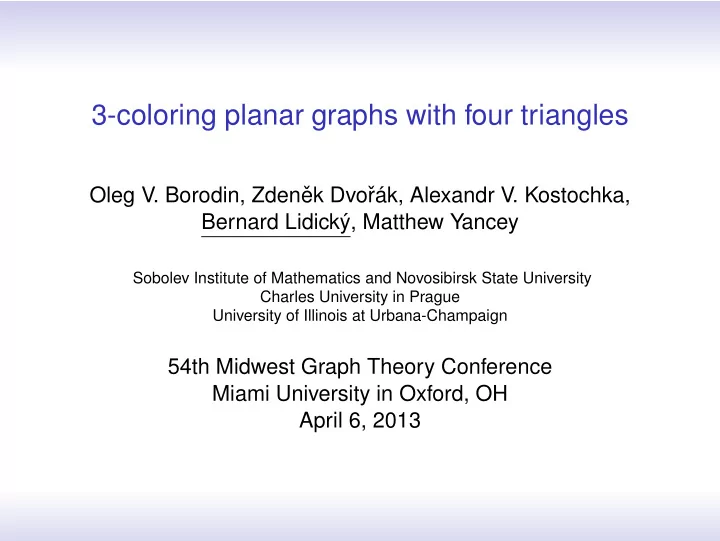 3-coloring planar graphs with four triangles

Oleg V. Borodin, Zdeněk Dvořák, Alexandr V. Kostochka, Bernard Lidický, Matthew Yancey

Sobolev Institute of Mathematics and Novosibirsk State University
Charles University in Prague
University of Illinois at Urbana-Champaign

54th Midwest Graph Theory Conference
Miami University in Oxford, OH
April 6, 2013